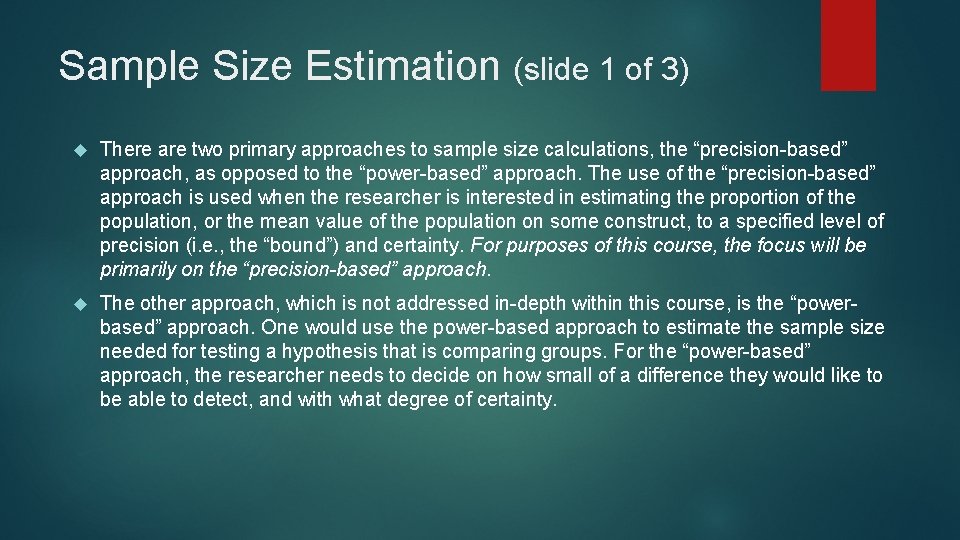 Sample Size Estimation (slide 1 of 3)

There are two primary approaches to sample size calculations, the “precision-based” approach, as opposed to the “power-based” approach. The use of the “precision-based” approach is used when the researcher is interested in estimating the proportion of the population, or the mean value of the population on some construct, to a specified level of precision (i.e., the “bound”) and certainty. For purposes of this course, the focus will be primarily on the “precision-based” approach.

The other approach, which is not addressed in-depth within this course, is the “power-based” approach. One would use the power-based approach to estimate the sample size needed for testing a hypothesis that is comparing groups. For the “power-based” approach, the researcher needs to decide on how small of a difference they would like to be able to detect, and with what degree of certainty.